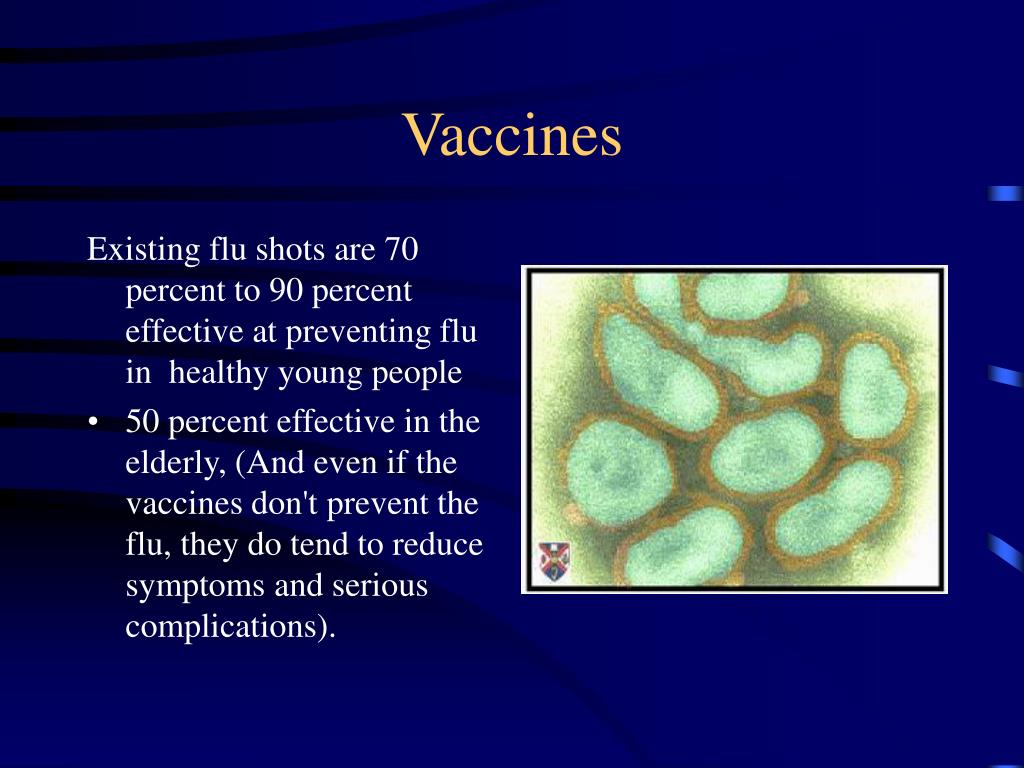 Vaccines

Existing flu shots are 70 percent to 90 percent effective at preventing flu in healthy young people

• 50 percent effective in the elderly, (And even if the vaccines don't prevent the flu, they do tend to reduce symptoms and serious complications).